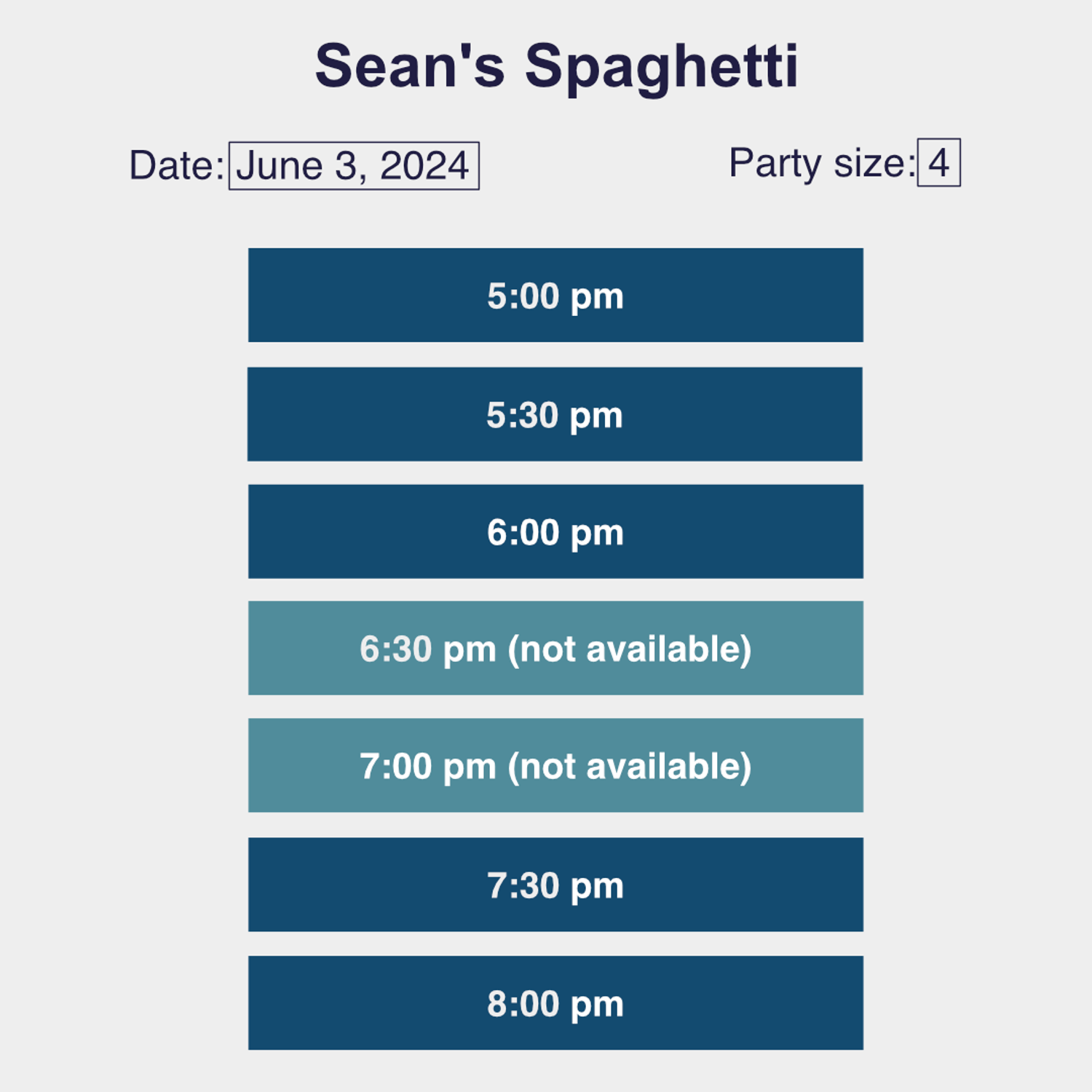 Sean's Spaghetti

Date: June 3, 2024

Party size: 4

5:00 pm

5:30 pm

6:00 pm

6:30 pm (not available)

7:00 pm (not available)

7:30 pm

8:00 pm